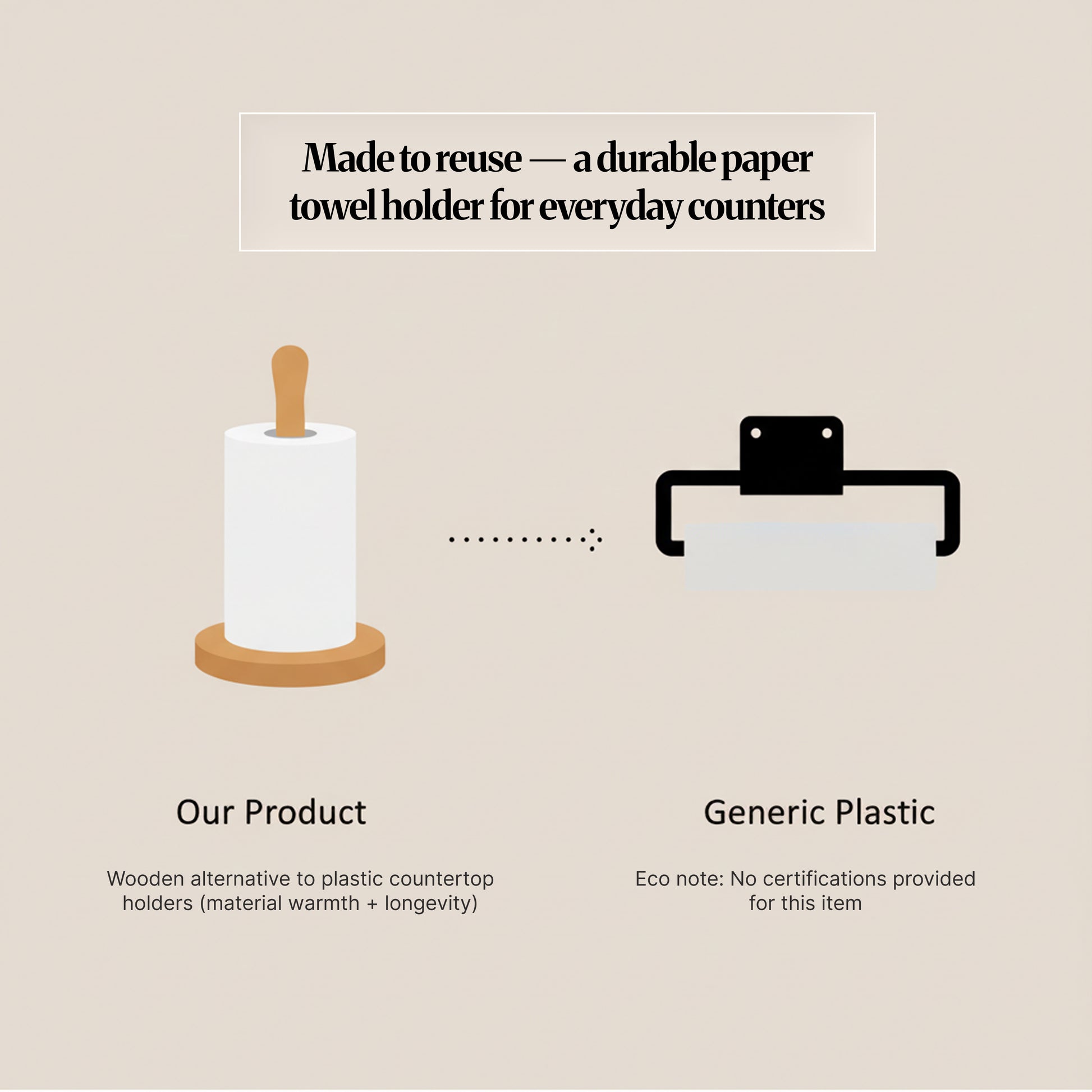 Made to reuse — a durable paper towel holder for everyday counters

Our Product

Wooden alternative to plastic countertop holders (material warmth + longevity)

Generic Plastic

Eco note: No certifications provided for this item